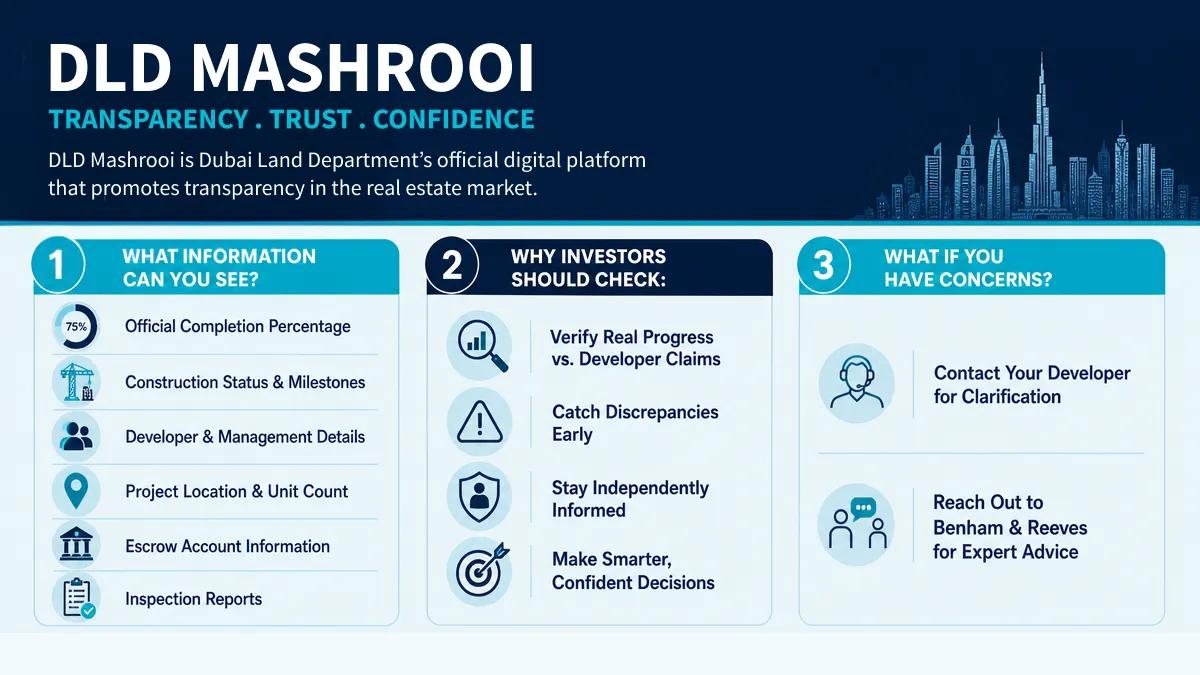 DLD MASHROOI

TRANSPARENCY . TRUST . CONFIDENCE

DLD Mashrooi is Dubai Land Department's official digital platform that promotes transparency in the real estate market.

1 WHAT INFORMATION CAN YOU SEE?

75%
Official Completion Percentage

Construction Status & Milestones

Developer & Management Details

Project Location & Unit Count

Escrow Account Information

Inspection Reports

2 WHY INVESTORS SHOULD CHECK:

Verify Real Progress vs. Developer Claims

Catch Discrepancies Early

Stay Independently Informed

Make Smarter, Confident Decisions

3 WHAT IF YOU HAVE CONCERNS?

Contact Your Developer for Clarification

Reach Out to Benham & Reeves for Expert Advice